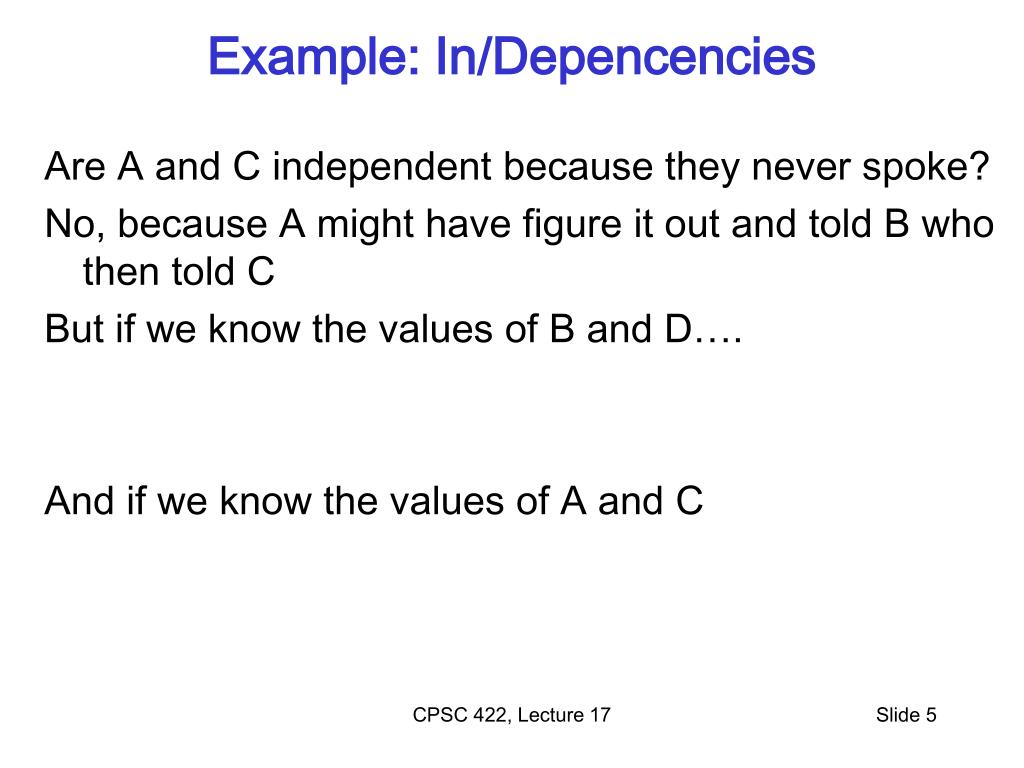 Example: In/Depencencies

Are A and C independent because they never spoke?

No, because A might have figure it out and told B who then told C

But if we know the values of B and D….

And if we know the values of A and C

CPSC 422, Lecture 17

Slide 5